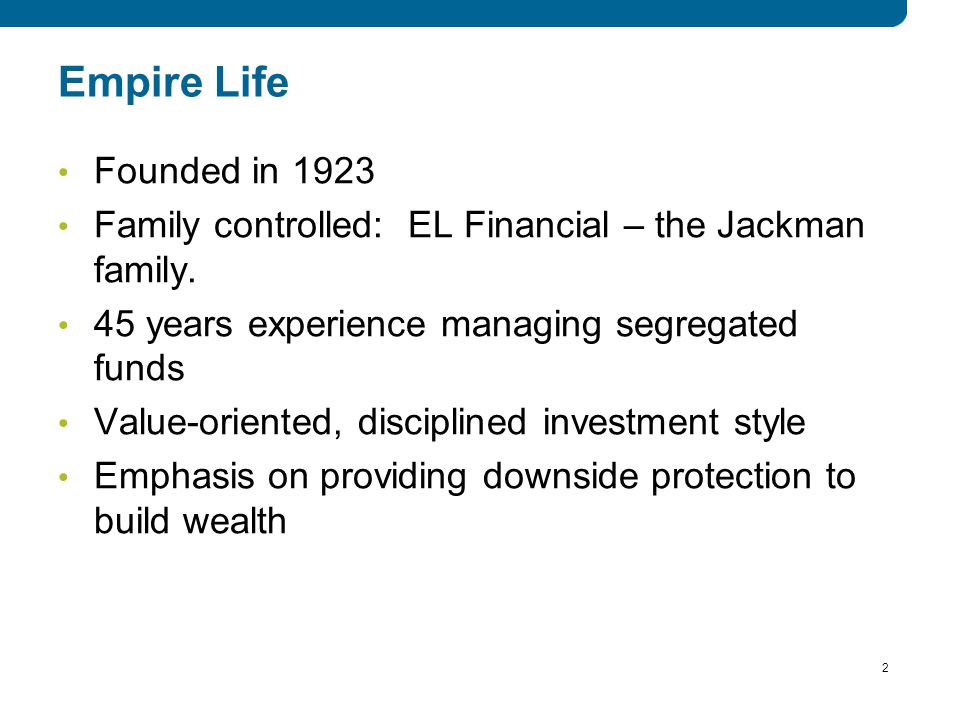 Empire Life

• Founded in 1923
• Family controlled: EL Financial – the Jackman family.
• 45 years experience managing segregated funds
• Value-oriented, disciplined investment style
• Emphasis on providing downside protection to build wealth

2